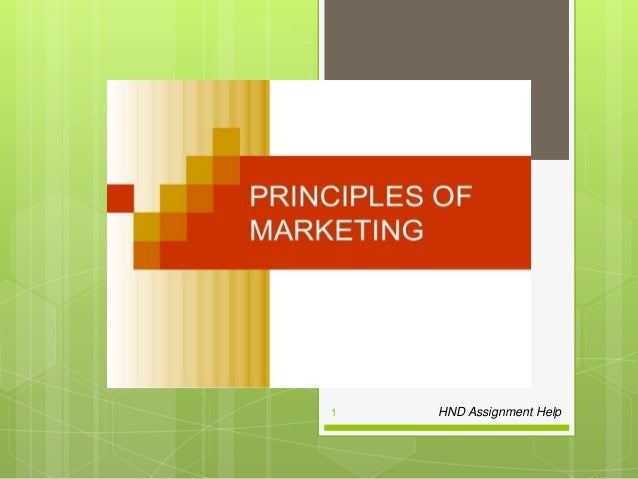 PRINCIPLES OF MARKETING

1

HND Assignment Help